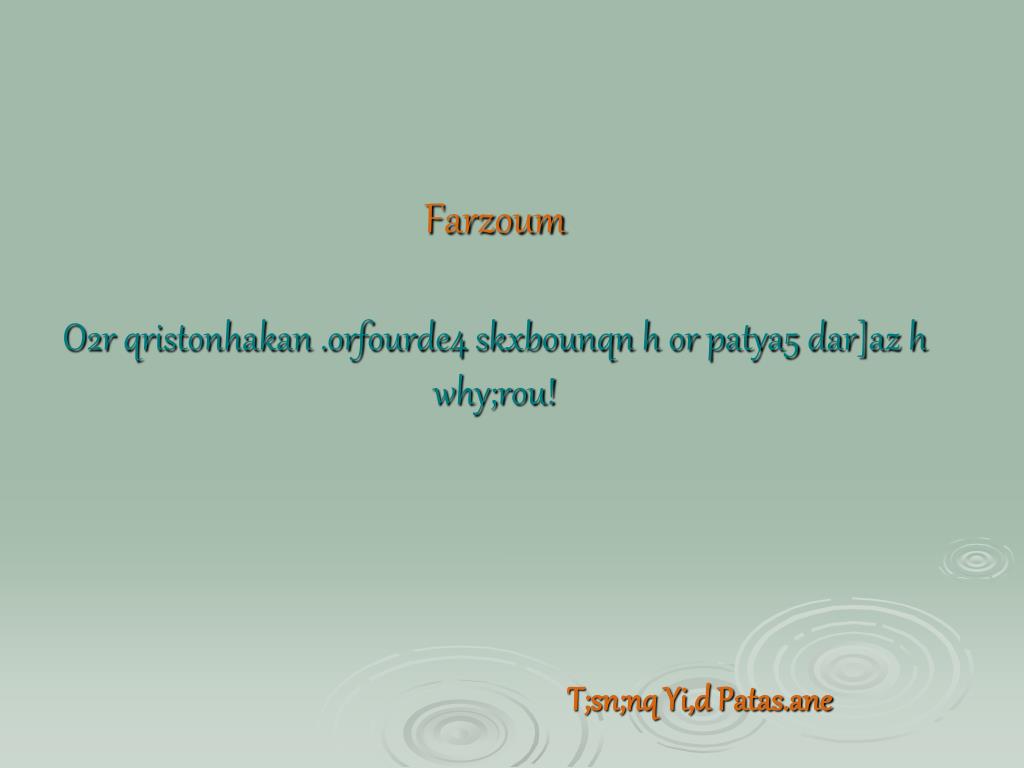 Farzoum

O2r qristonhakan .orfourde4 skxbounqn h or patya5 dar]az h why;rou!

T;sn;nq Yi,d Patas.ane